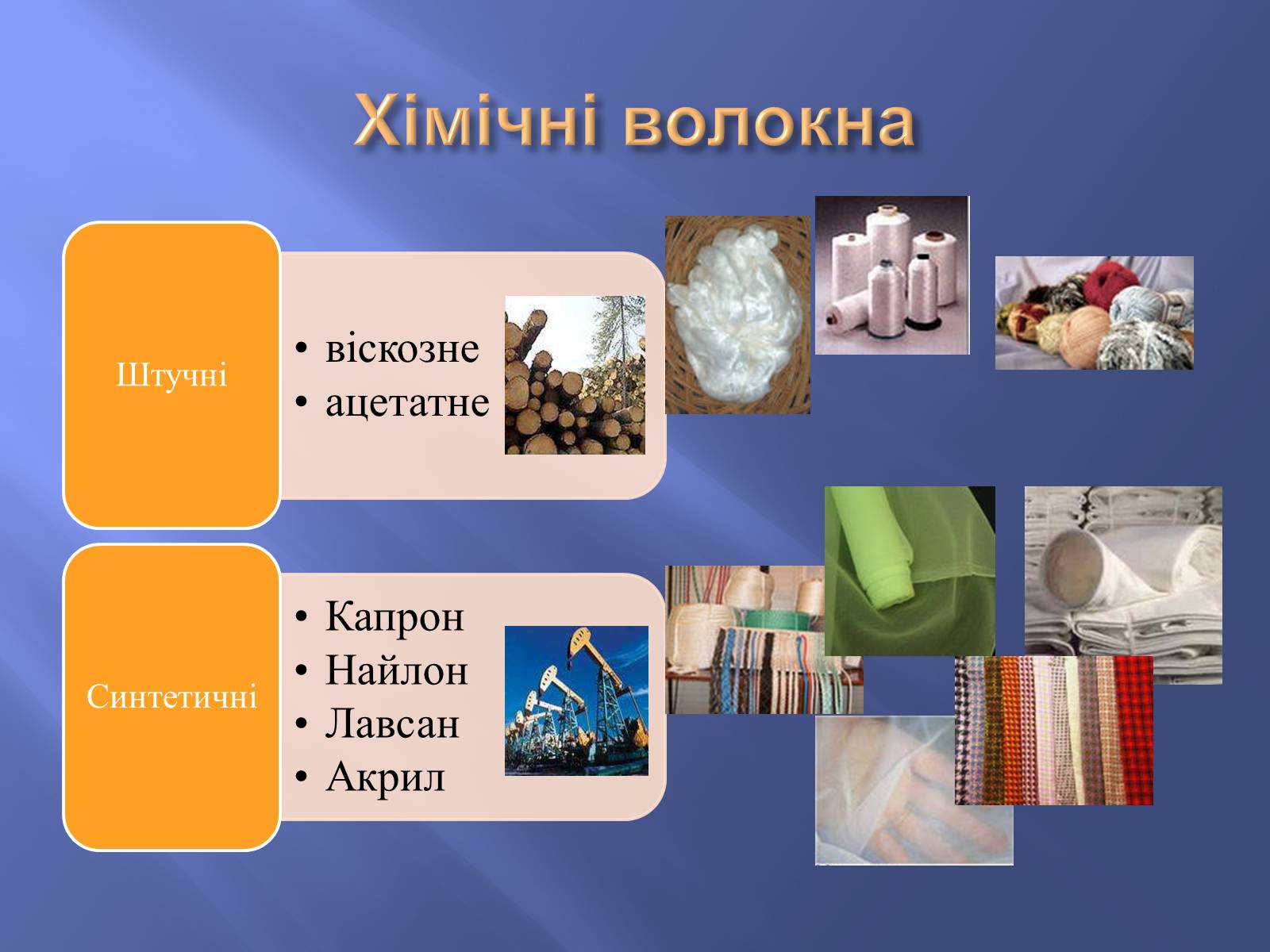 Хімічні волокна

Штучні

• віскозне
• ацетатне

Синтетичні

• Капрон
• Найлон
• Лавсан
• Акрил